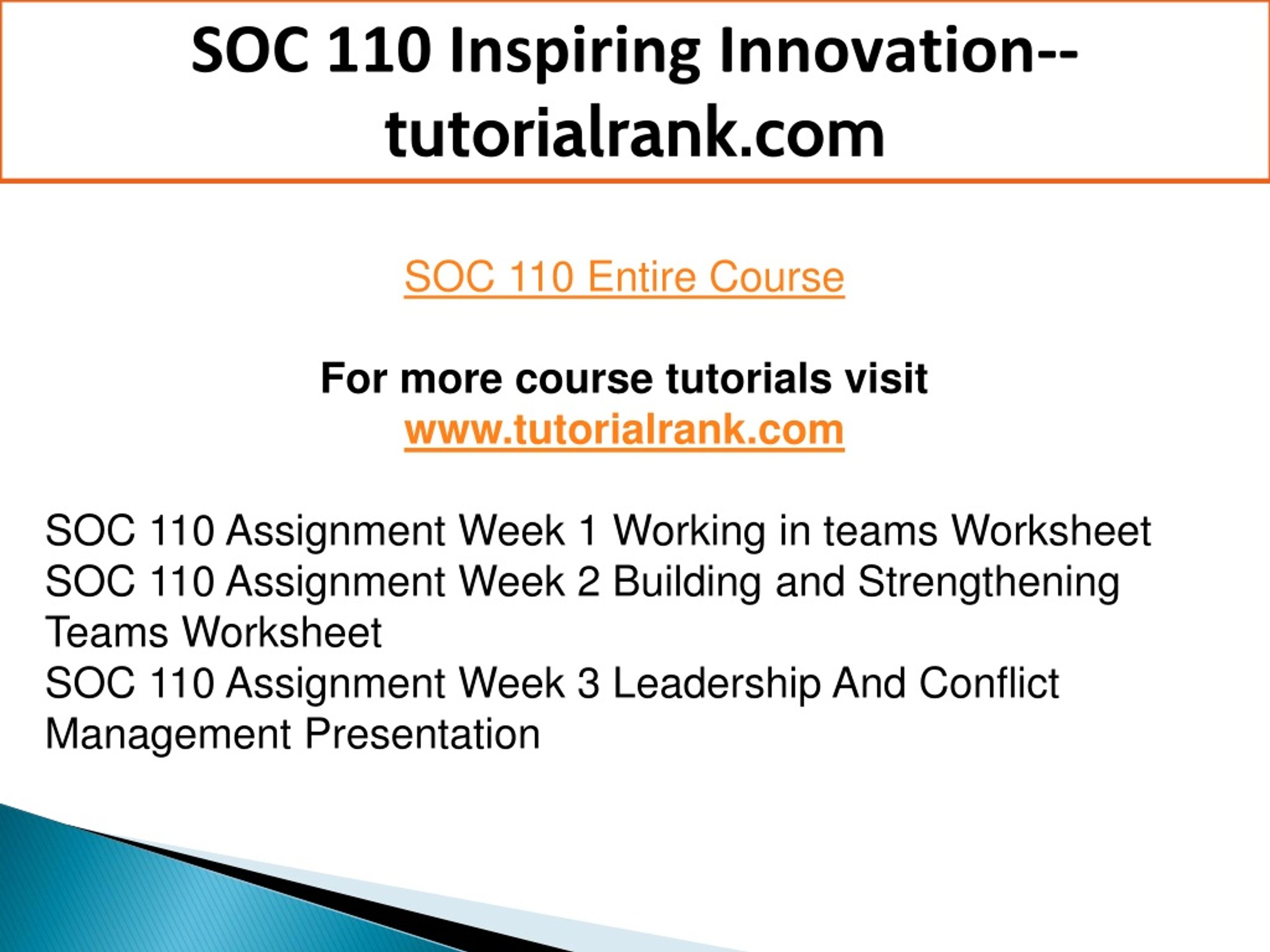 SOC 110 Inspiring Innovation--tutorialrank.com

SOC 110 Entire Course

For more course tutorials visit
www.tutorialrank.com

SOC 110 Assignment Week 1 Working in teams Worksheet
SOC 110 Assignment Week 2 Building and Strengthening Teams Worksheet
SOC 110 Assignment Week 3 Leadership And Conflict Management Presentation